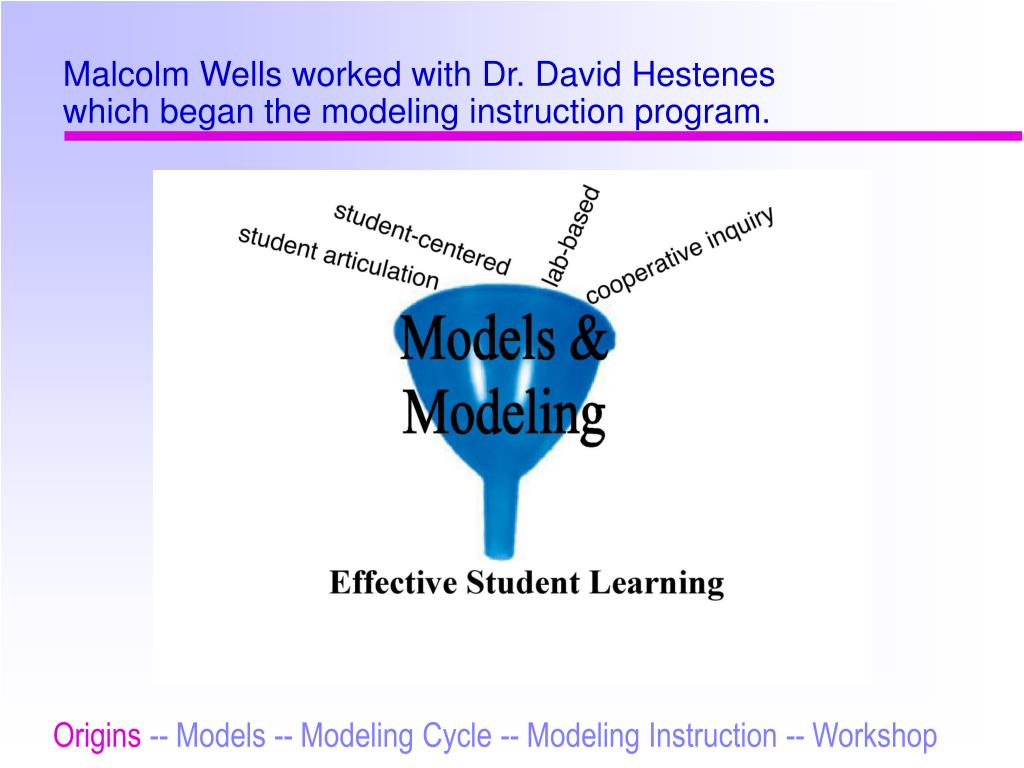 Malcolm Wells worked with Dr. David Hestenes which began the modeling instruction program.

student articulation
student-centered
lab-based
cooperative inquiry

Models & Modeling

Effective Student Learning

Origins -- Models -- Modeling Cycle -- Modeling Instruction -- Workshop